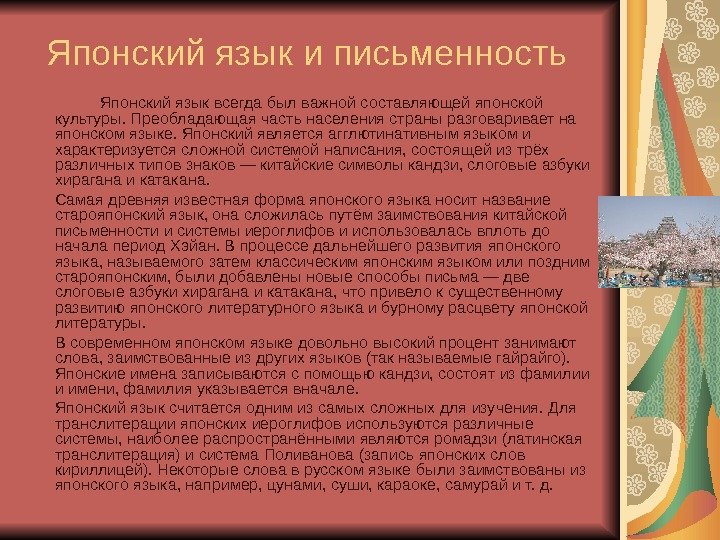 Японский язык и письменность

Японский язык всегда был важной составляющей японской культуры. Преобладающая часть населения страны разговаривает на японском языке. Японский является агглютинативным языком и характеризуется сложной системой написания, состоящей из трёх различных типов знаков — китайские символы кандзи, слоговые азбуки хирагана и катакана.

Самая древняя известная форма японского языка носит название старояпонский язык, она сложилась путём заимствования китайской письменности и системы иероглифов и использовалась вплоть до начала период Хэйан. В процессе дальнейшего развития японского языка, называемого затем классическим японским языком или поздним старояпонским, были добавлены новые способы письма — две слоговые азбуки хирагана и катакана, что привело к существенному развитию японского литературного языка и бурному расцвету японской литературы.

В современном японском языке довольно высокий процент занимают слова, заимствованные из других языков (так называемые гайрайго). Японские имена записываются с помощью кандзи, состоят из фамилии и имени, фамилия указывается вначале.

Японский язык считается одним из самых сложных для изучения. Для транслитерации японских иероглифов используются различные системы, наиболее распространёнными являются ромадзи (латинская транслитерация) и система Поливанова (запись японских слов кириллицей). Некоторые слова в русском языке были заимствованы из японского языка, например, цунами, суши, караоке, самурай и т. д.